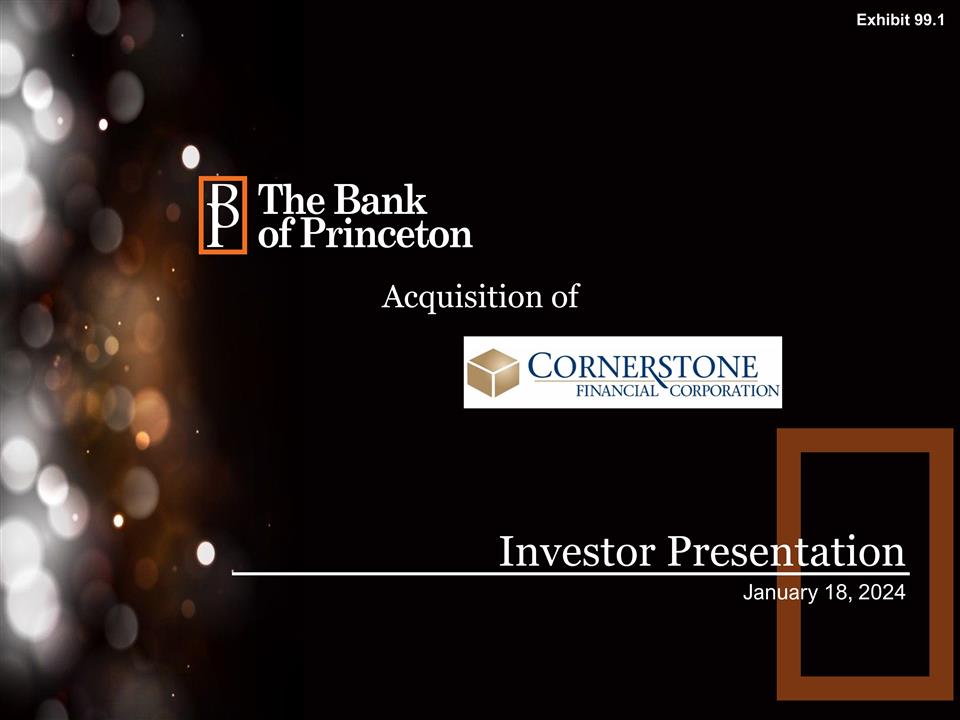 Exhibit 99.1

BP The Bank of Princeton

Acquisition of

CORNERSTONE FINANCIAL CORPORATION

Investor Presentation

January 18, 2024